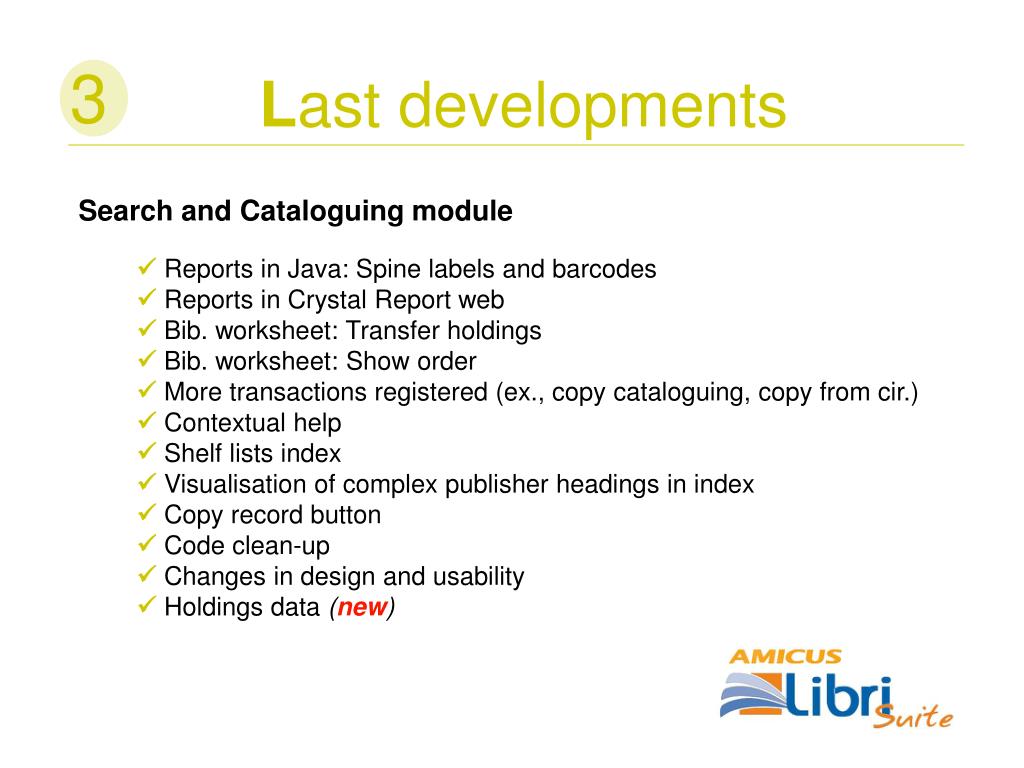 3 Last developments

Search and Cataloguing module

✓ Reports in Java: Spine labels and barcodes
✓ Reports in Crystal Report web
✓ Bib. worksheet: Transfer holdings
✓ Bib. worksheet: Show order
✓ More transactions registered (ex., copy cataloguing, copy from cir.)
✓ Contextual help
✓ Shelf lists index
✓ Visualisation of complex publisher headings in index
✓ Copy record button
✓ Code clean-up
✓ Changes in design and usability
✓ Holdings data (new)

AMICUS Libri Suite